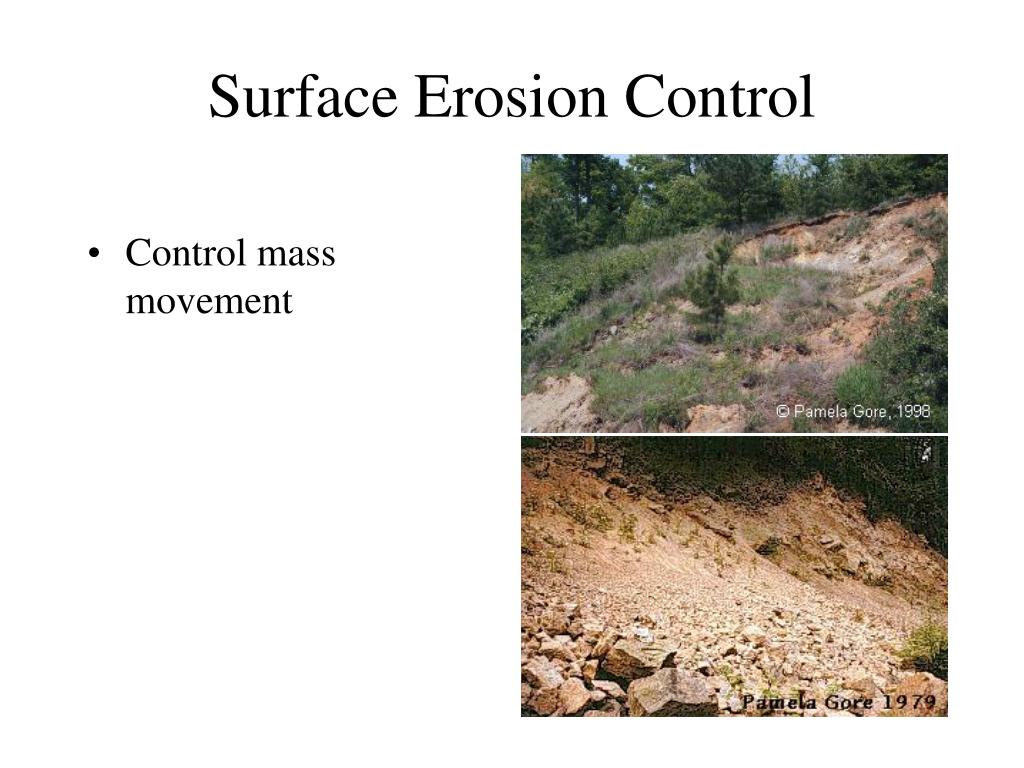 Surface Erosion Control

• Control mass movement

© Pamela Gore, 1998

Pamela Gore 1979